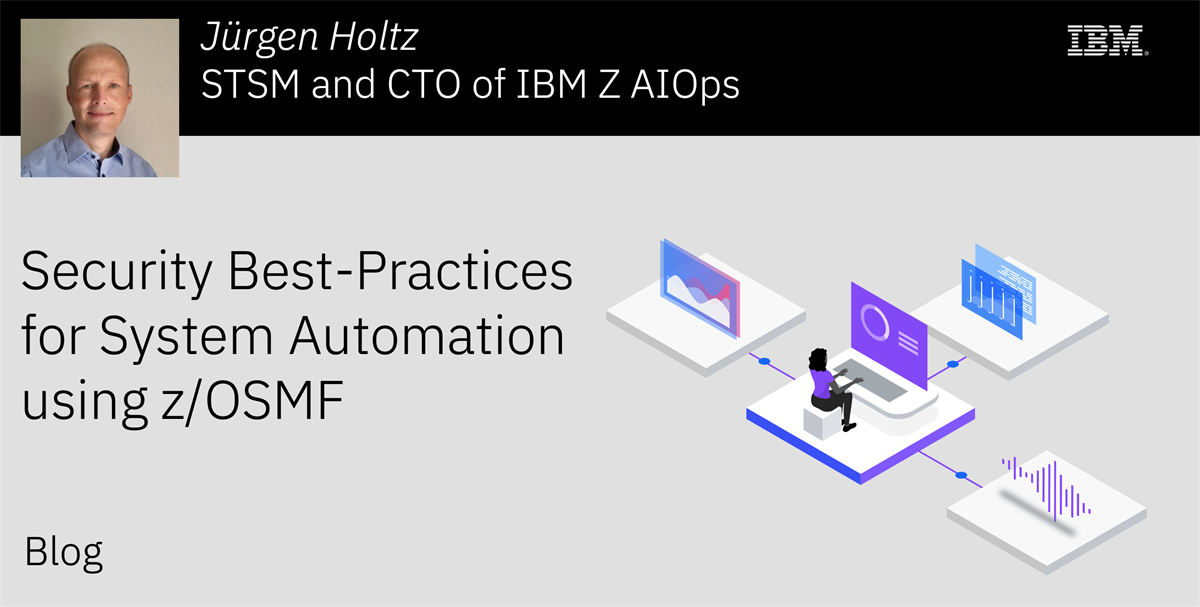 Jürgen Holtz
STSM and CTO of IBM Z AIOps

IBM

Security Best-Practices for System Automation using z/OSMF

Blog